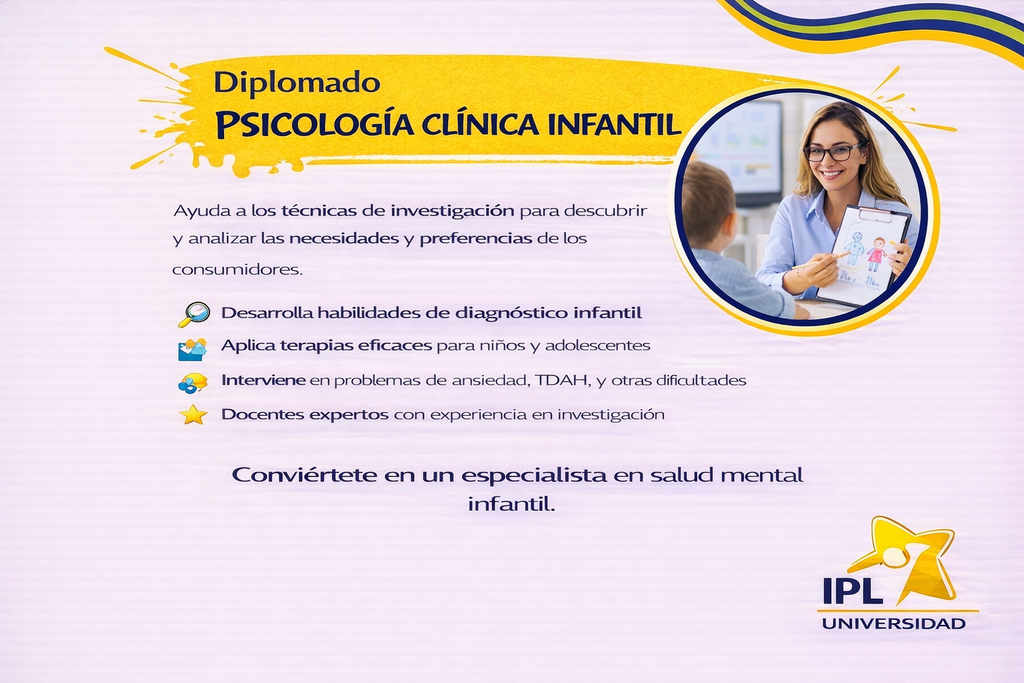 Diplomado
PSICOLOGÍA CLÍNICA INFANTIL

Ayuda a los técnicas de investigación para descubrir y analizar las necesidades y preferencias de los consumidores.

Desarrolla habilidades de diagnóstico infantil
Aplica terapias eficaces para niños y adolescentes
Interviene en problemas de ansiedad, TDAH, y otras dificultades
Docentes expertos con experiencia en investigación

Conviértete en un especialista en salud mental infantil.

IPL
UNIVERSIDAD